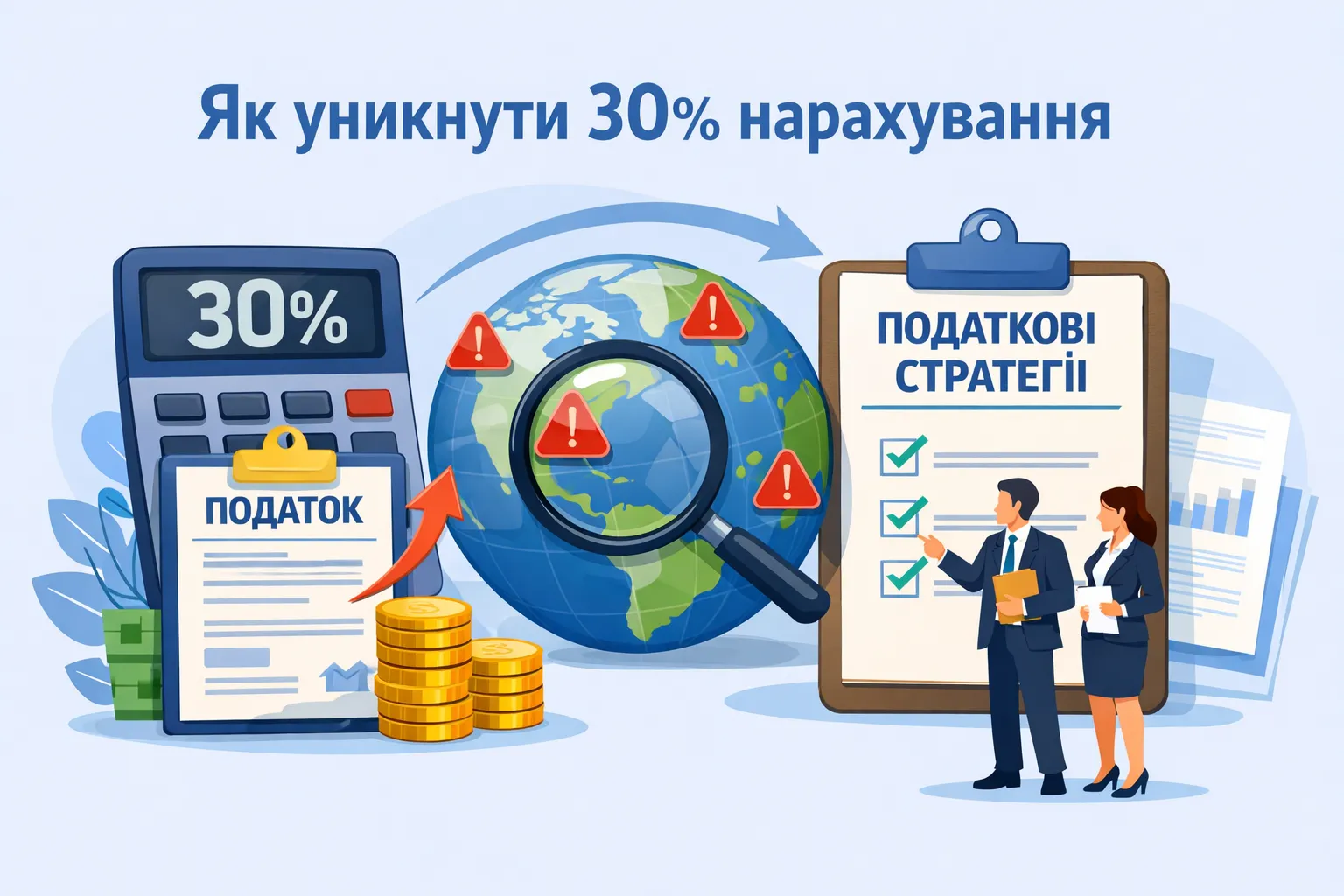 Як уникнути 30% нарахування

30%

ПОДАТОК

ПОДАТКОВІ СТРАТЕГІЇ